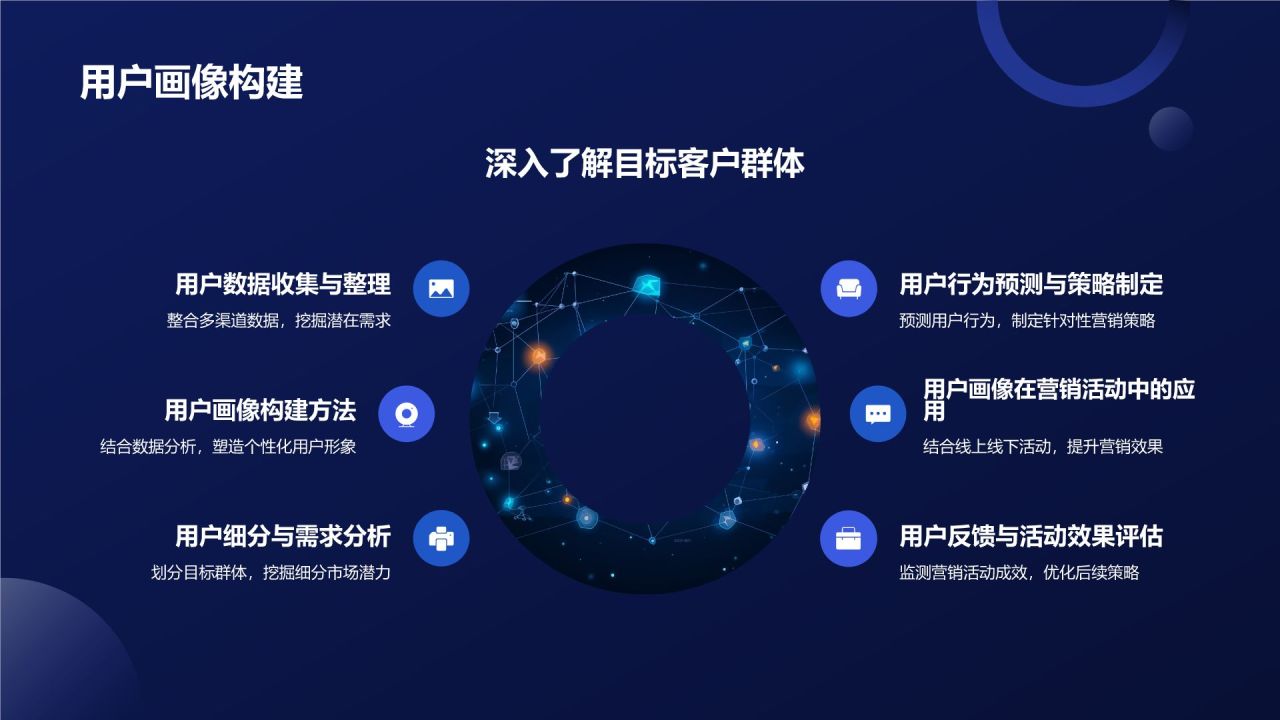 用户画像构建

深入了解目标客户群体

用户数据收集与整理

整合多渠道数据，挖掘潜在需求

用户画像构建方法

结合数据分析，塑造个性化用户形象

用户细分与需求分析

划分目标群体，挖掘细分市场潜力

用户行为预测与策略制定

预测用户行为，制定针对性营销策略

用户画像在营销活动中的应用

结合线上线下活动，提升营销效果

用户反馈与活动效果评估

监测营销活动成效，优化后续策略